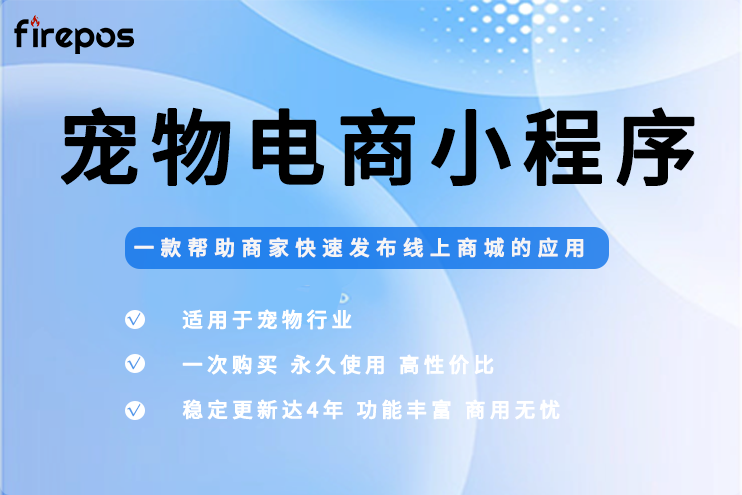 firepos

宠物电商小程序

一款帮助商家快速发布线上商城的应用

适用于宠物行业

一次购买 永久使用 高性价比

稳定更新达4年 功能丰富 商用无忧